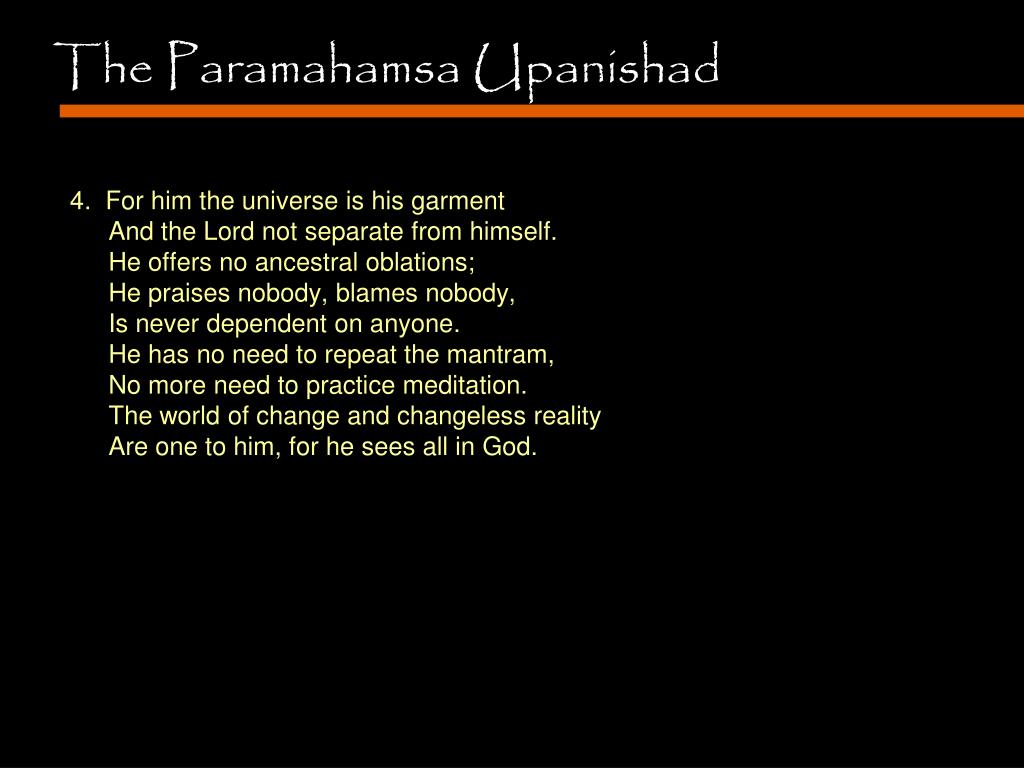 The Paramahamsa Upanishad

4. For him the universe is his garment
And the Lord not separate from himself.
He offers no ancestral oblations;
He praises nobody, blames nobody,
Is never dependent on anyone.
He has no need to repeat the mantram,
No more need to practice meditation.
The world of change and changeless reality
Are one to him, for he sees all in God.